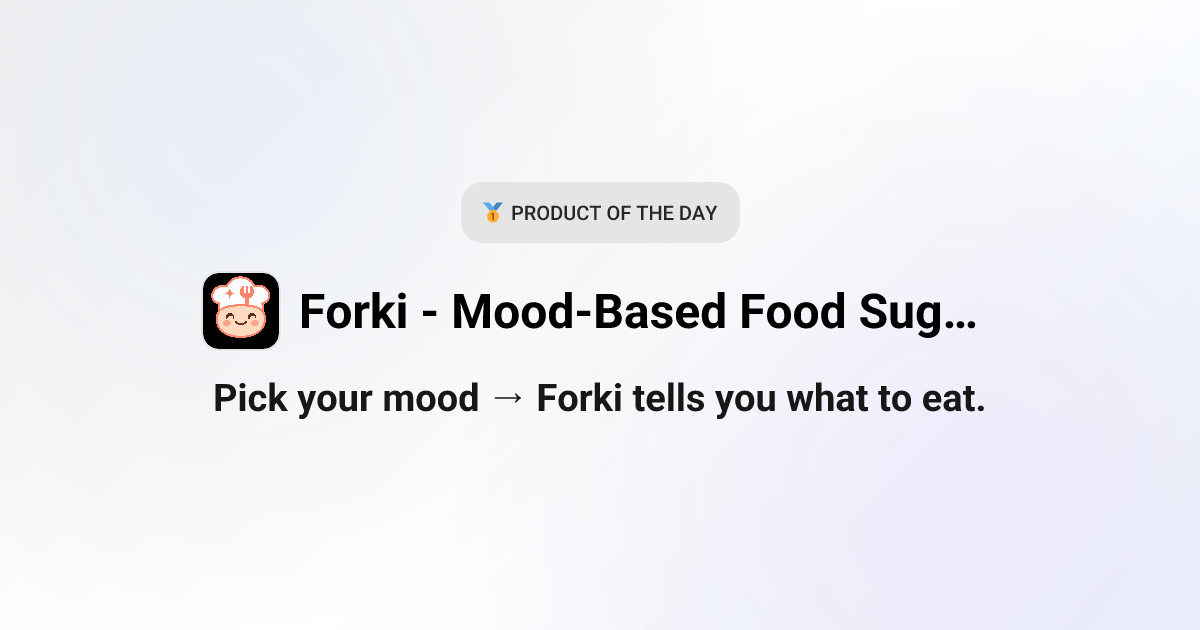 🥇 PRODUCT OF THE DAY

Forki - Mood-Based Food Sug…

Pick your mood → Forki tells you what to eat.